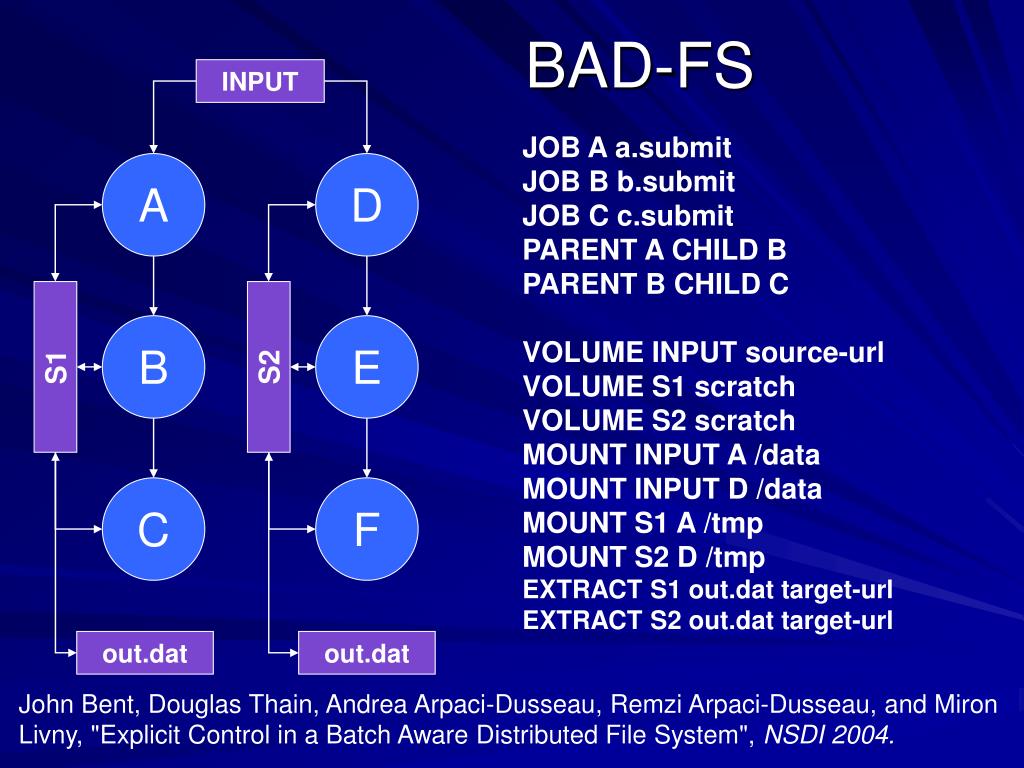 BAD-FS

INPUT

A

D

S1

B

S2

E

C

F

out.dat

out.dat

JOB A a.submit
JOB B b.submit
JOB C c.submit
PARENT A CHILD B
PARENT B CHILD C

VOLUME INPUT source-url
VOLUME S1 scratch
VOLUME S2 scratch
MOUNT INPUT A /data
MOUNT INPUT D /data
MOUNT S1 A /tmp
MOUNT S2 D /tmp
EXTRACT S1 out.dat target-url
EXTRACT S2 out.dat target-url

John Bent, Douglas Thain, Andrea Arpaci-Dusseau, Remzi Arpaci-Dusseau, and Miron Livny, "Explicit Control in a Batch Aware Distributed File System", NSDI 2004.